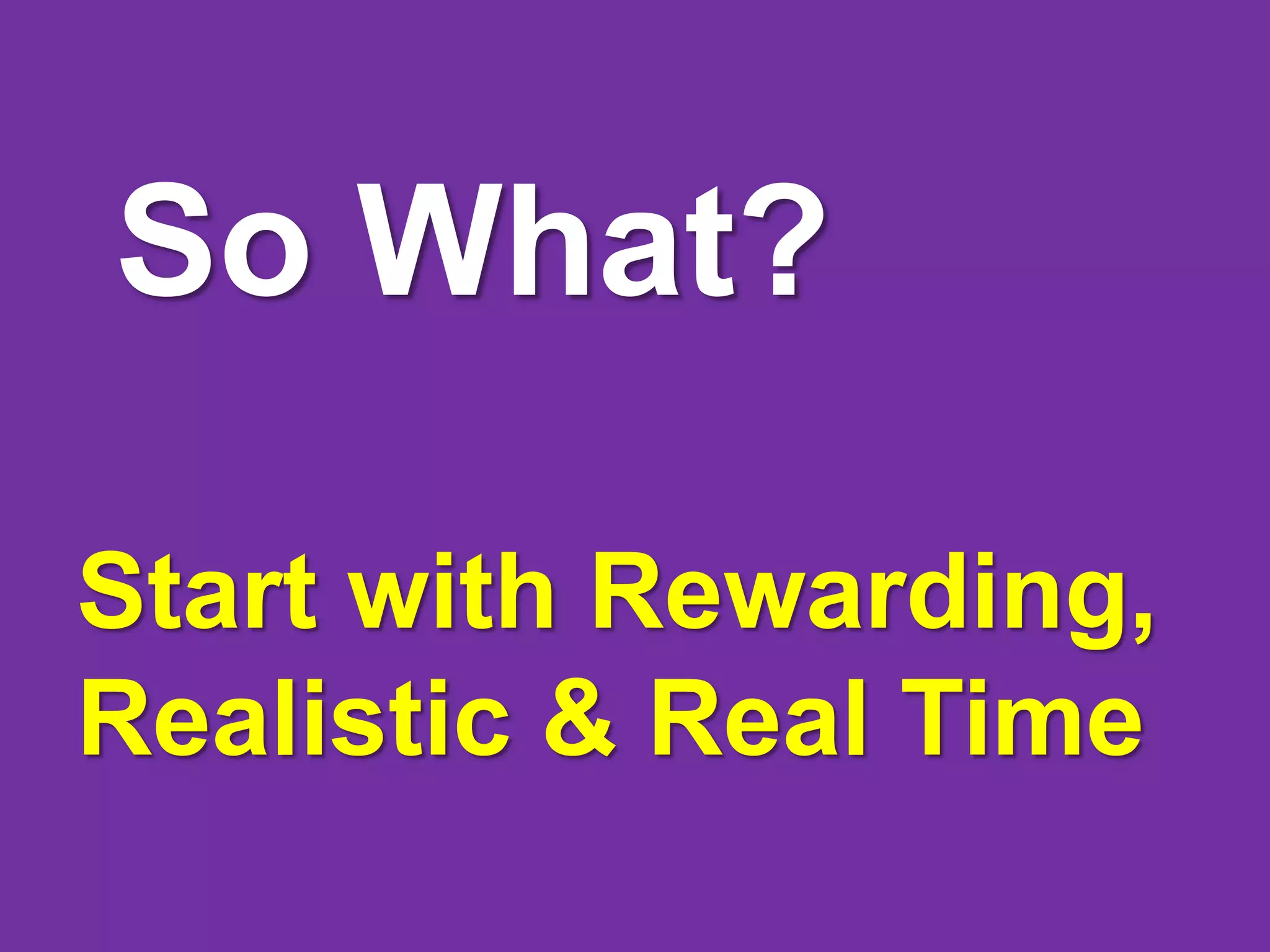 So What?

Start with Rewarding, Realistic & Real Time